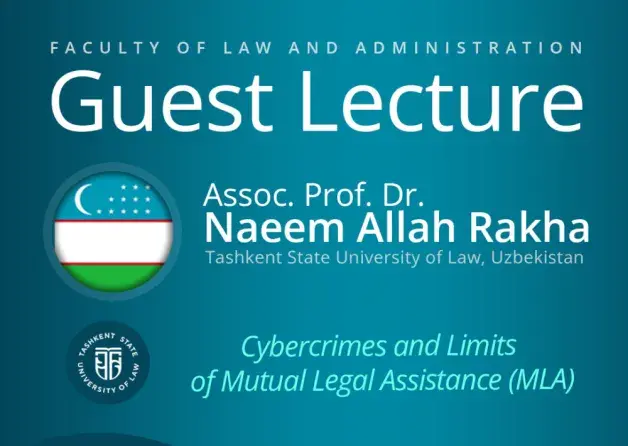 FACULTY OF LAW AND ADMINISTRATION

Guest Lecture

Assoc. Prof. Dr.
Naeem Allah Rakha
Tashkent State University of Law, Uzbekistan

TASHKENT STATE UNIVERSITY OF LAW

Cybercrimes and Limits of Mutual Legal Assistance (MLA)